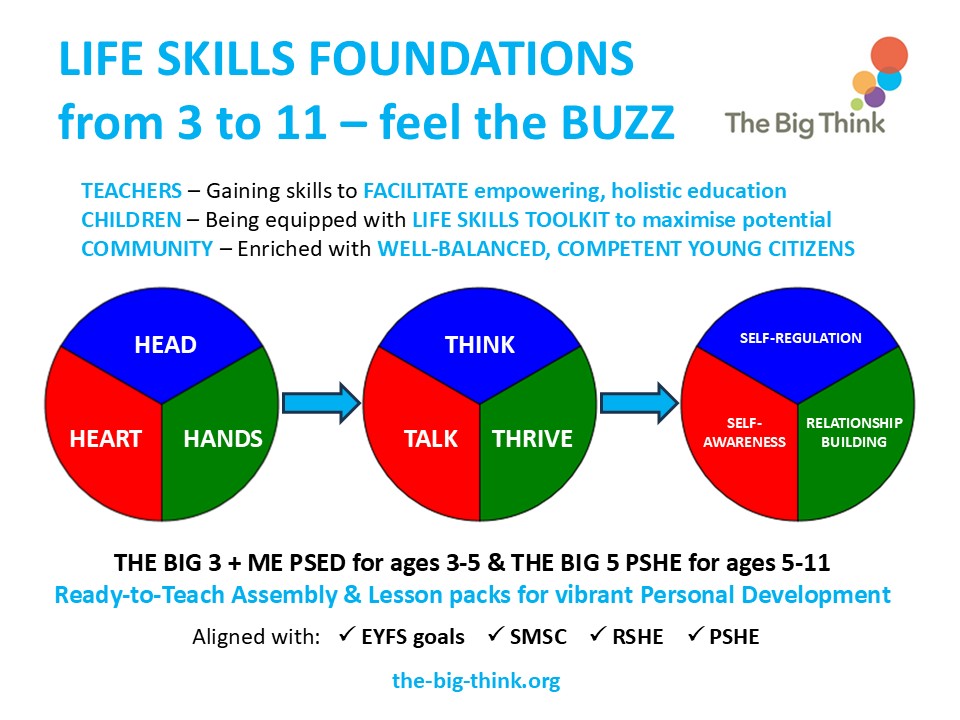 LIFE SKILLS FOUNDATIONS
from 3 to 11 – feel the BUZZ

The Big Think

TEACHERS – Gaining skills to FACILITATE empowering, holistic education
CHILDREN – Being equipped with LIFE SKILLS TOOLKIT to maximise potential
COMMUNITY – Enriched with WELL-BALANCED, COMPETENT YOUNG CITIZENS

HEAD
HEART
HANDS

THINK
TALK
THRIVE

SELF-REGULATION
SELF-AWARENESS
RELATIONSHIP BUILDING

THE BIG 3 + ME PSED for ages 3-5 & THE BIG 5 PSHE for ages 5-11
Ready-to-Teach Assembly & Lesson packs for vibrant Personal Development

Aligned with: ✓ EYFS goals ✓ SMSC ✓ RSHE ✓ PSHE

the-big-think.org